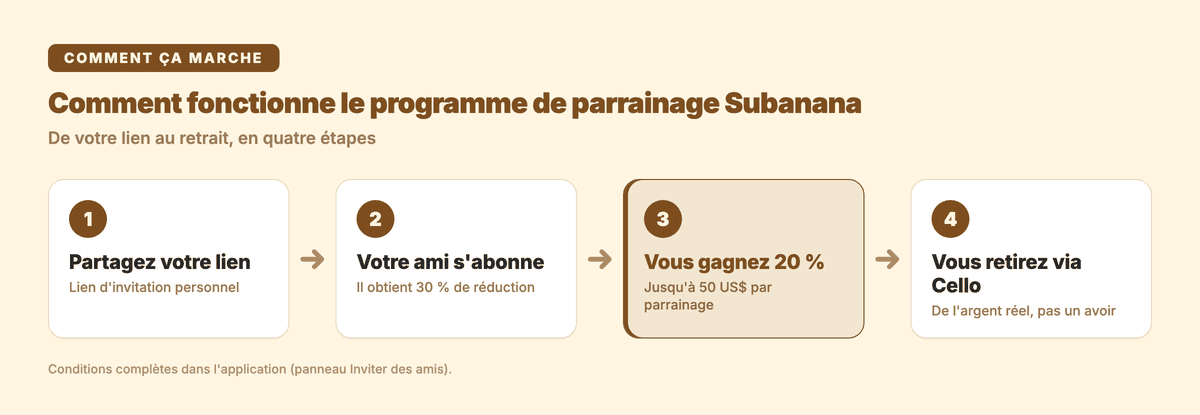 COMMENT ÇA MARCHE

Comment fonctionne le programme de parrainage Subanana

De votre lien au retrait, en quatre étapes

1
Partagez votre lien
Lien d'invitation personnel

2
Votre ami s'abonne
Il obtient 30 % de réduction

3
Vous gagnez 20 %
Jusqu'à 50 US$ par parrainage

4
Vous retirez via Cello
De l'argent réel, pas un avoir

Conditions complètes dans l'application (panneau Inviter des amis).